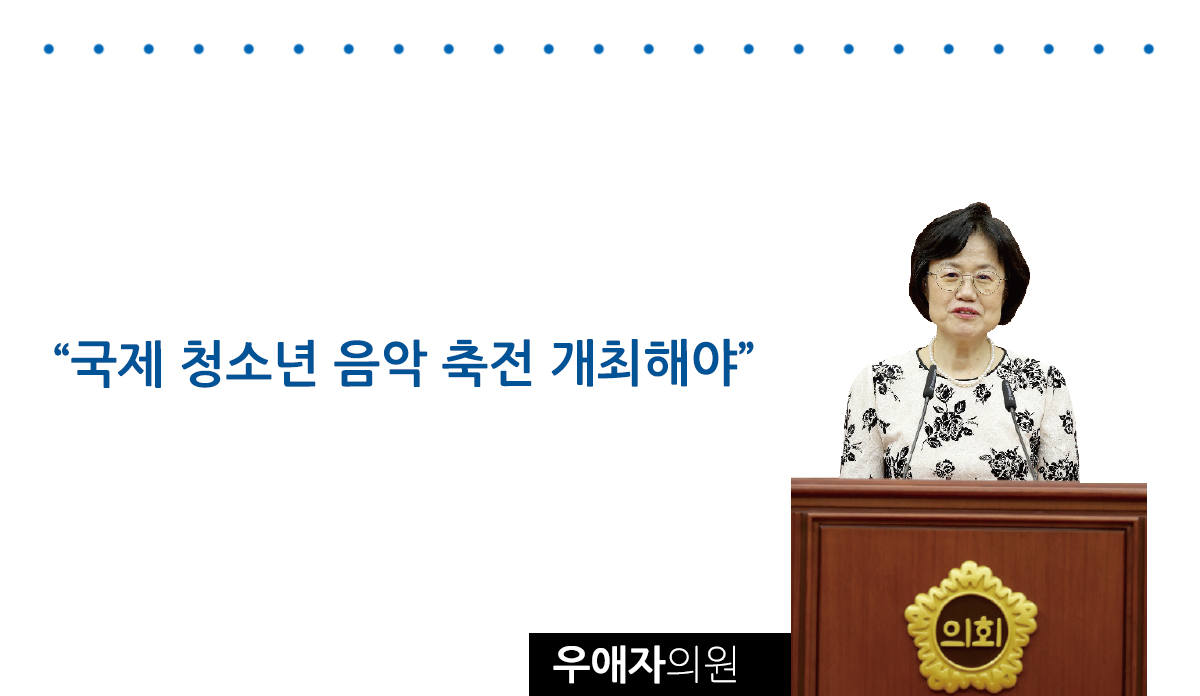 “국제 청소년 음악 축전 개최해야”

의회

우애자의원